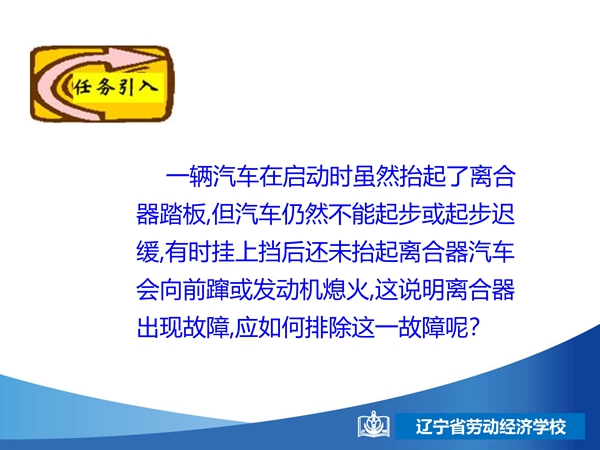 任务引入

一辆汽车在启动时虽然抬起了离合器踏板,但汽车仍然不能起步或起步迟缓,有时挂上挡后还未抬起离合器汽车会向前蹿或发动机熄火,这说明离合器出现故障,应如何排除这一故障呢?

辽宁省劳动经济学校